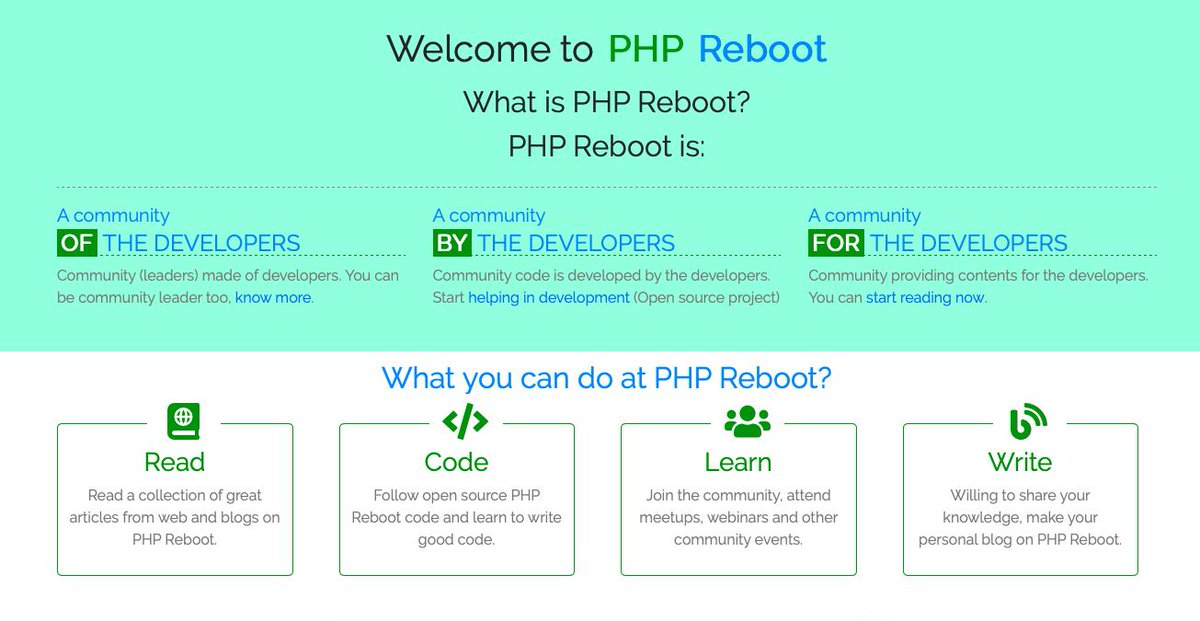 Welcome to PHP Reboot

What is PHP Reboot?

PHP Reboot is:

A community
OF THE DEVELOPERS
Community (leaders) made of developers. You can be community leader too, know more.

A community
BY THE DEVELOPERS
Community code is developed by the developers. Start helping in development (Open source project)

A community
FOR THE DEVELOPERS
Community providing contents for the developers. You can start reading now.

What you can do at PHP Reboot?

Read
Read a collection of great articles from web and blogs on PHP Reboot.

Code
Follow open source PHP Reboot code and learn to write good code.

Learn
Join the community, attend meetups, webinars and other community events.

Write
Willing to share your knowledge, make your personal blog on PHP Reboot.